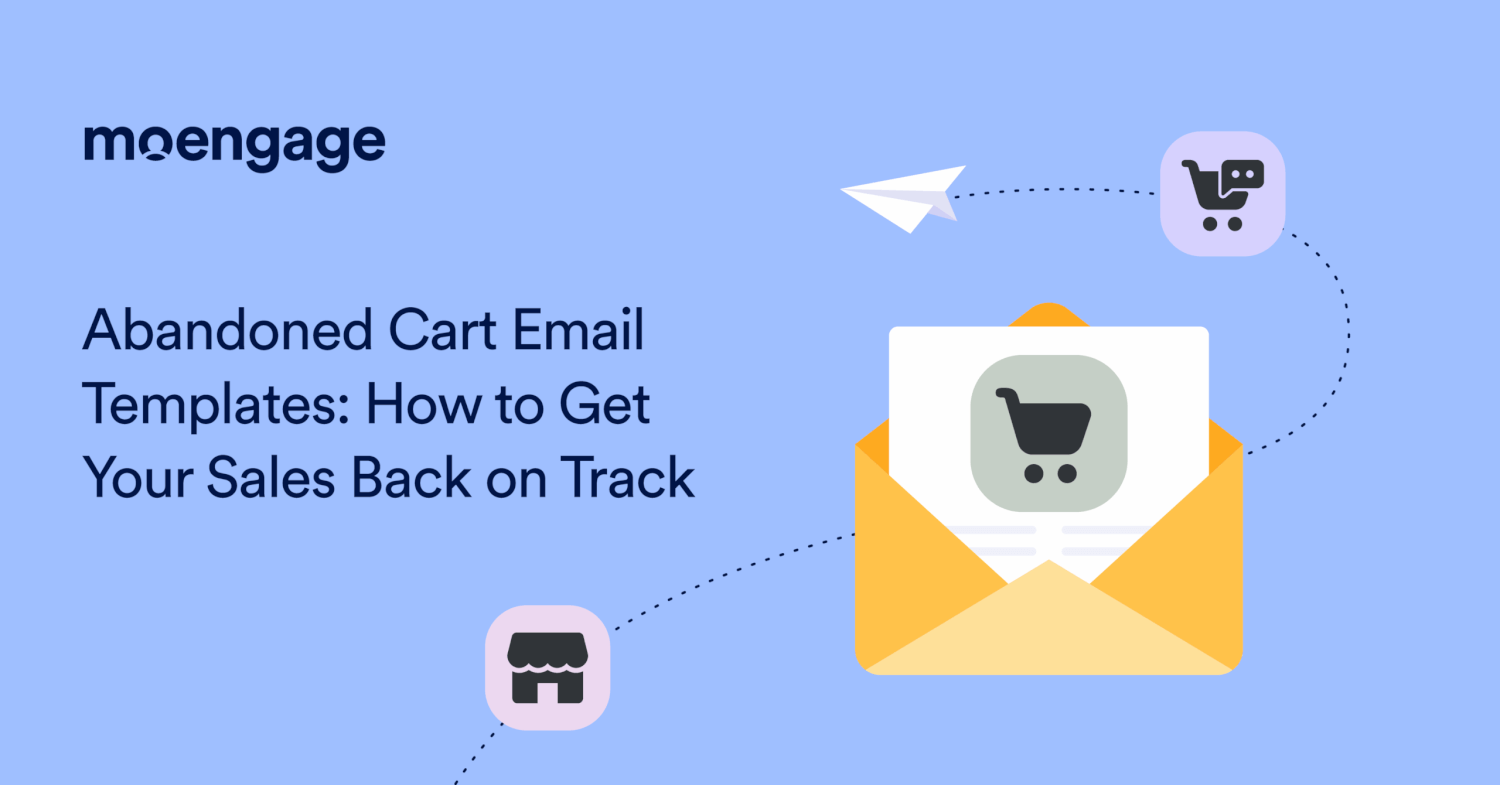 moengage

Abandoned Cart Email Templates: How to Get Your Sales Back on Track